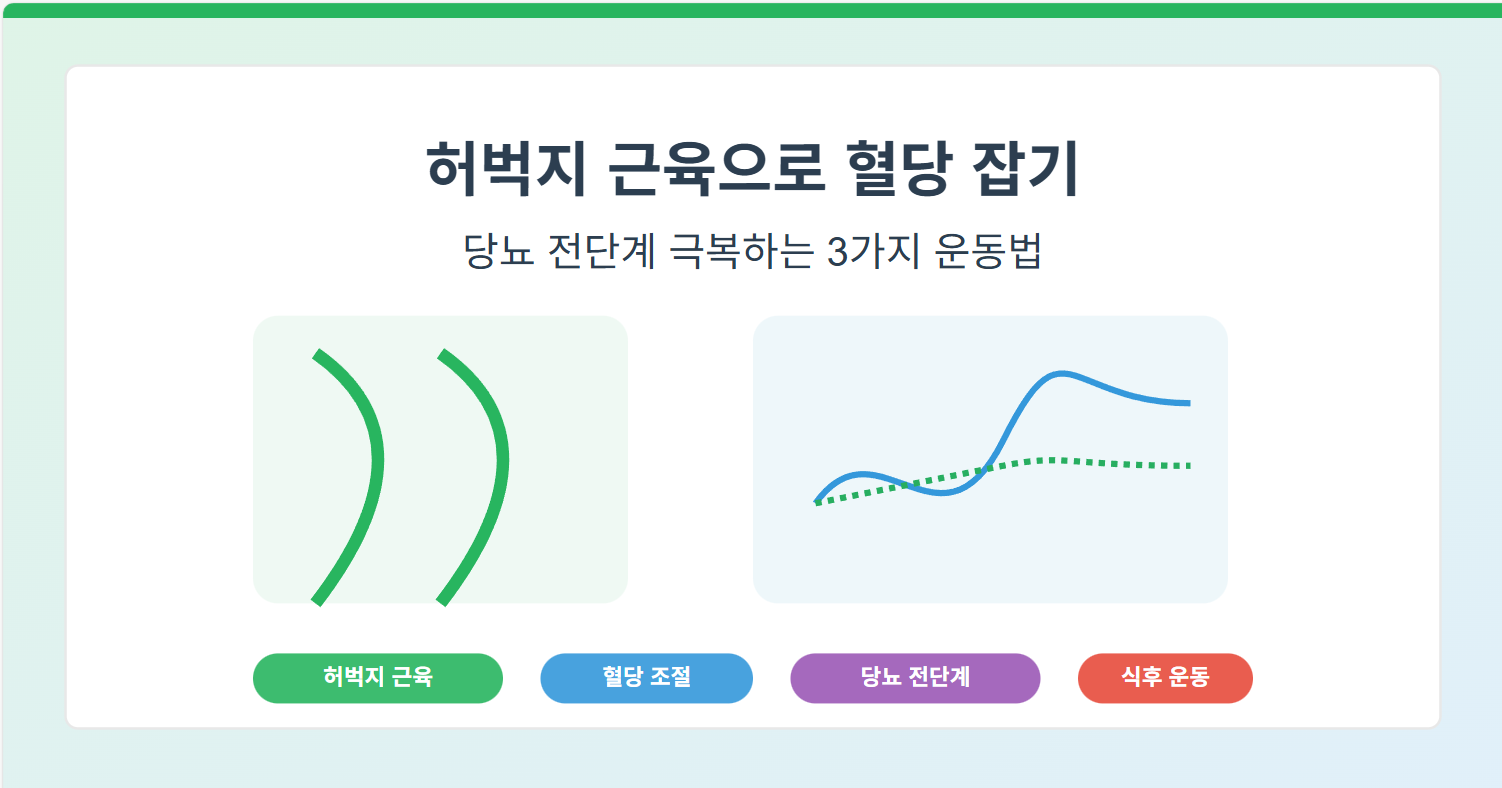 허벅지 근육으로 혈당 잡기

당뇨 전단계 극복하는 3가지 운동법

허벅지 근육 혈당 조절 당뇨 전단계 식후 운동